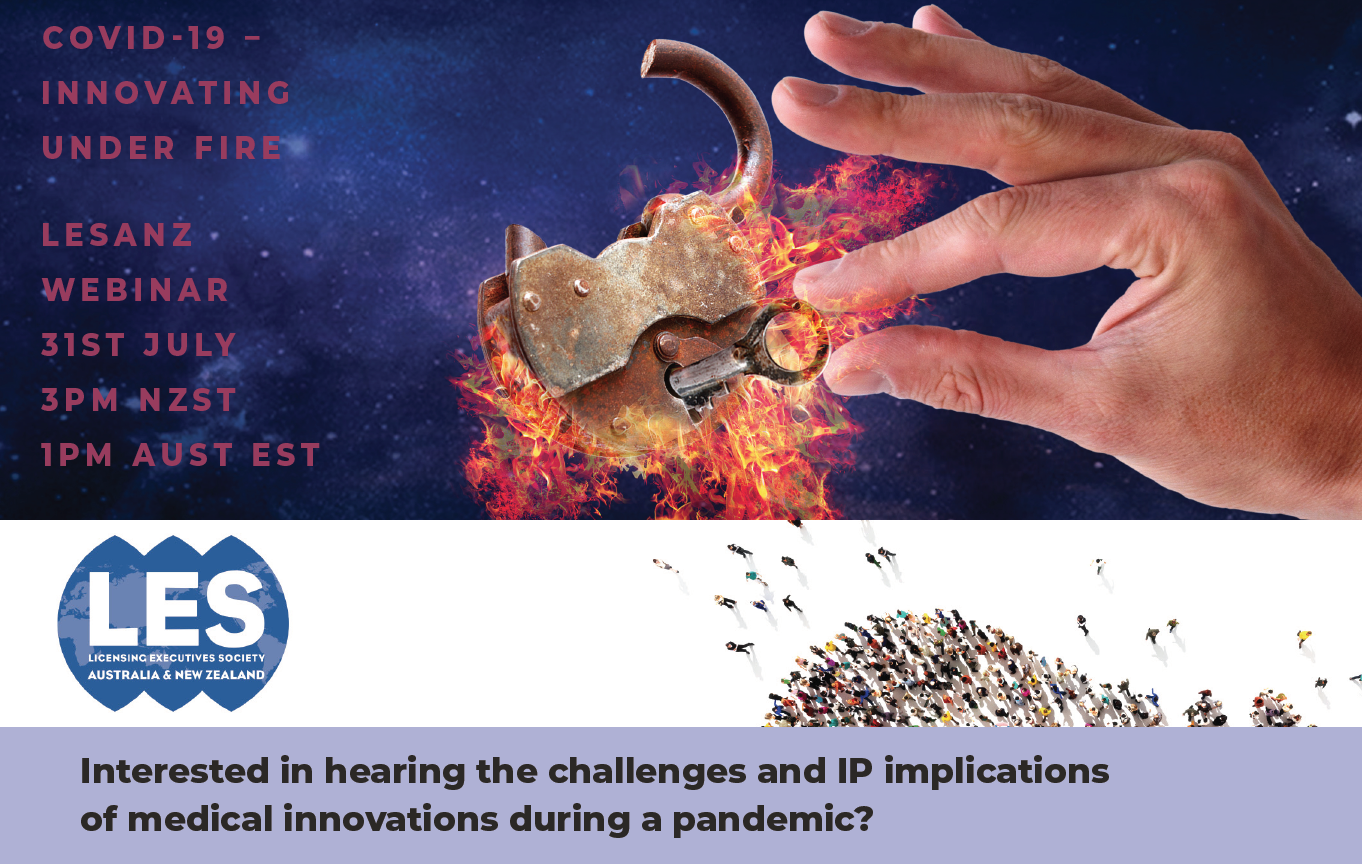 COVID-19 – INNOVATING UNDER FIRE

LESANZ WEBINAR 31ST JULY 3PM NZST 1PM AUST EST

LES
LICENSING EXECUTIVES SOCIETY
AUSTRALIA & NEW ZEALAND

Interested in hearing the challenges and IP implications of medical innovations during a pandemic?